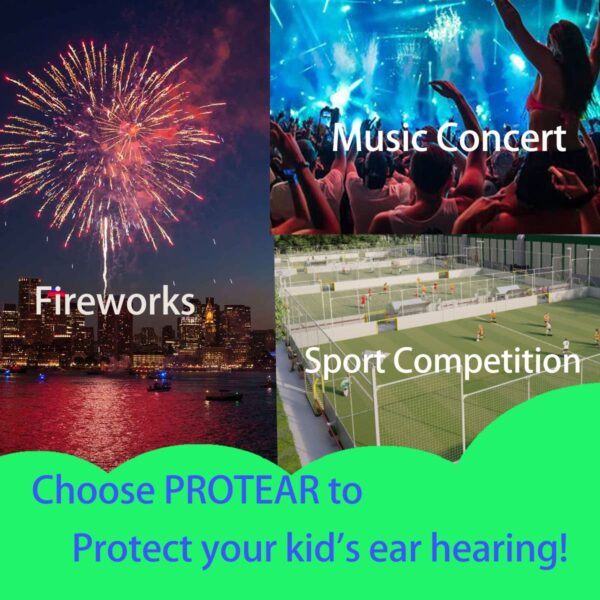 Music Concert

Fireworks

Sport Competition

Choose PROTEAR to
Protect your kid's ear hearing!